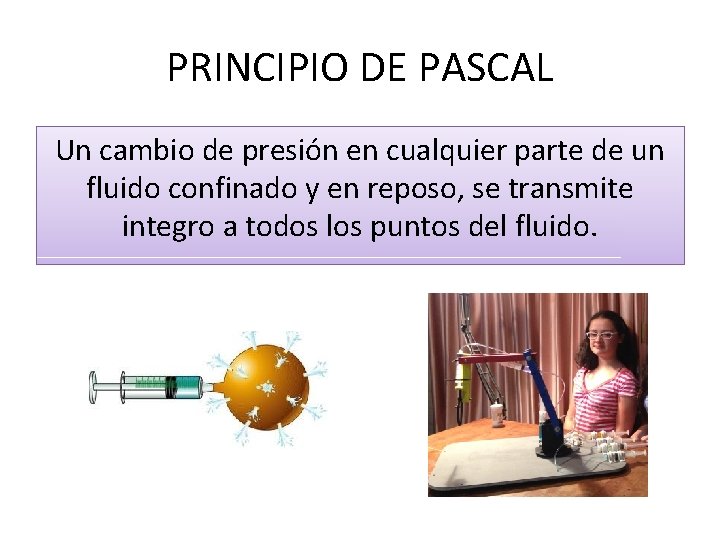 PRINCIPIO DE PASCAL

Un cambio de presión en cualquier parte de un fluido confinado y en reposo, se transmite integro a todos los puntos del fluido.